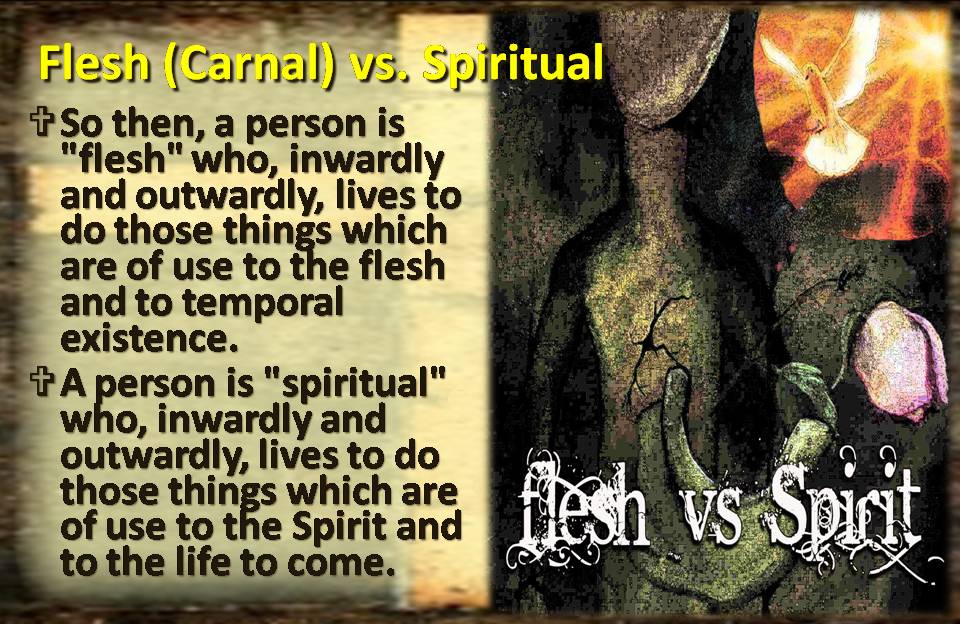 Flesh (Carnal) vs. Spiritual

✞ So then, a person is "flesh" who, inwardly and outwardly, lives to do those things which are of use to the flesh and to temporal existence.

✞ A person is "spiritual" who, inwardly and outwardly, lives to do those things which are of use to the Spirit and to the life to come.

flesh vs Spirit